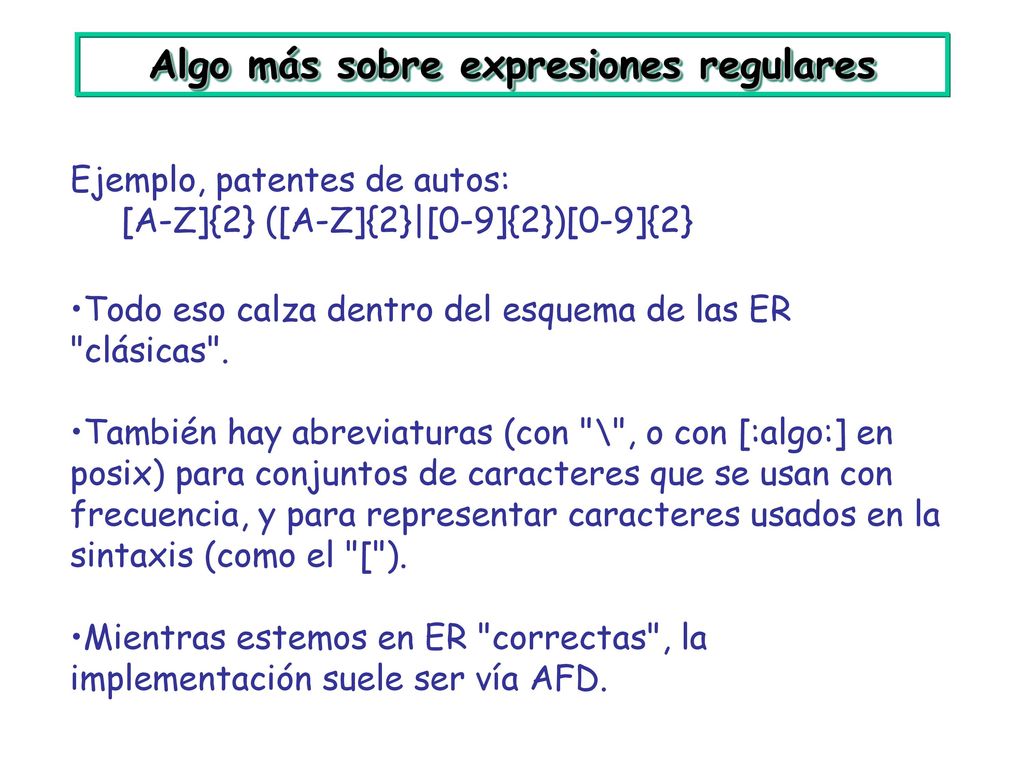 Algo más sobre expresiones regulares

Ejemplo, patentes de autos:
[A-Z]{2} ([A-Z]{2}|[0-9]{2})[0-9]{2}

•Todo eso calza dentro del esquema de las ER "clásicas".

•También hay abreviaturas (con "\", o con [:algo:] en posix) para conjuntos de caracteres que se usan con frecuencia, y para representar caracteres usados en la sintaxis (como el "[").

•Mientras estemos en ER "correctas", la implementación suele ser vía AFD.